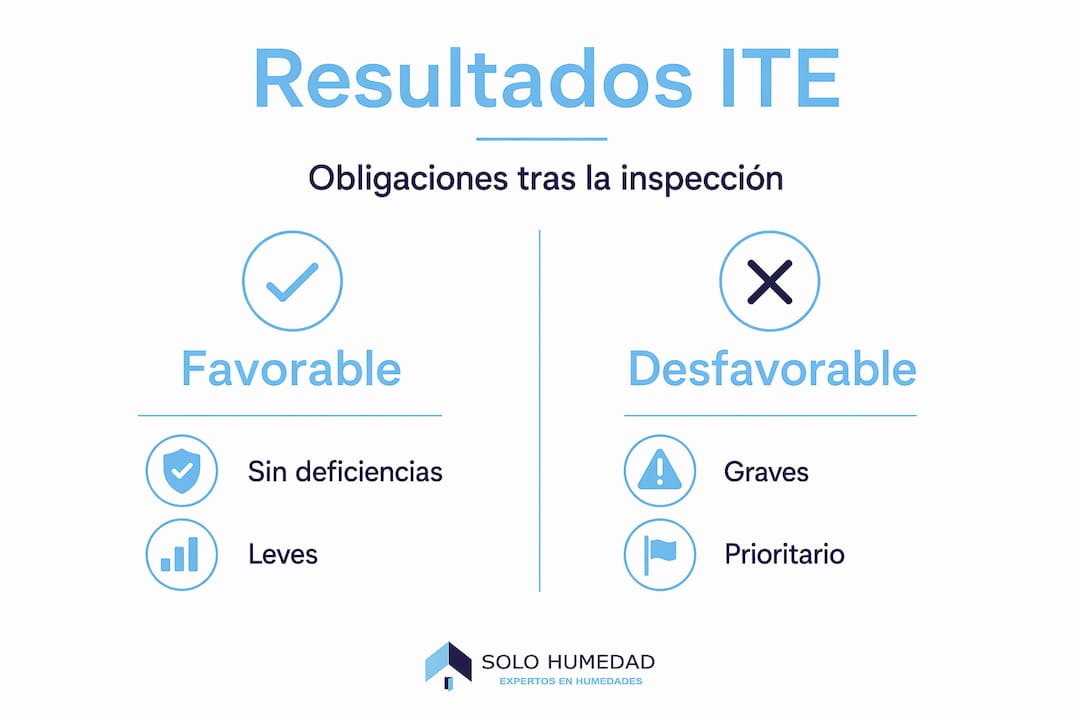 Resultados ITE

Obligaciones tras la inspección

Favorable

Sin deficiencias

Leves

Desfavorable

Graves

Prioritario

SOLO HUMEDAD
EXPERTOS EN HUMEDADES